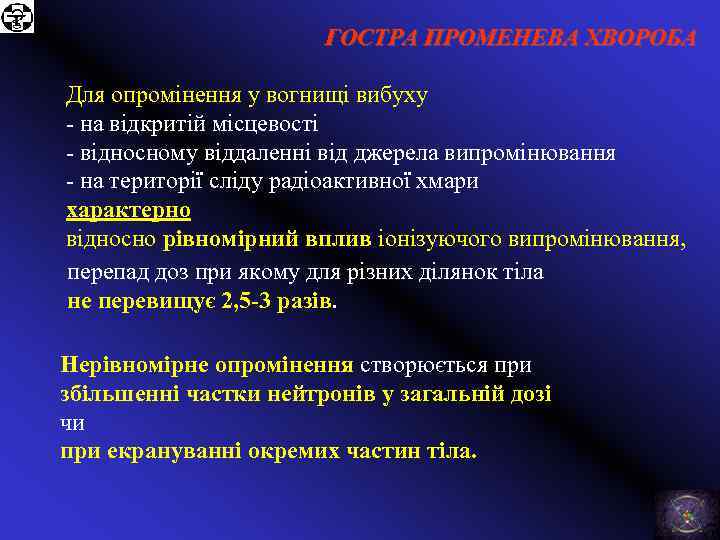 ГОСТРА ПРОМЕНЕВА ХВОРОБА

Для опромінення у вогнищі вибуху
- на відкритій місцевості
- відносному віддаленні від джерела випромінювання
- на території сліду радіоактивної хмари
характерно
відносно рівномірний вплив іонізуючого випромінювання, перепад доз при якому для різних ділянок тіла не перевищує 2,5-3 разів.

Нерівномірне опромінення створюється при збільшенні частки нейтронів у загальній дозі
чи
при екрануванні окремих частин тіла.